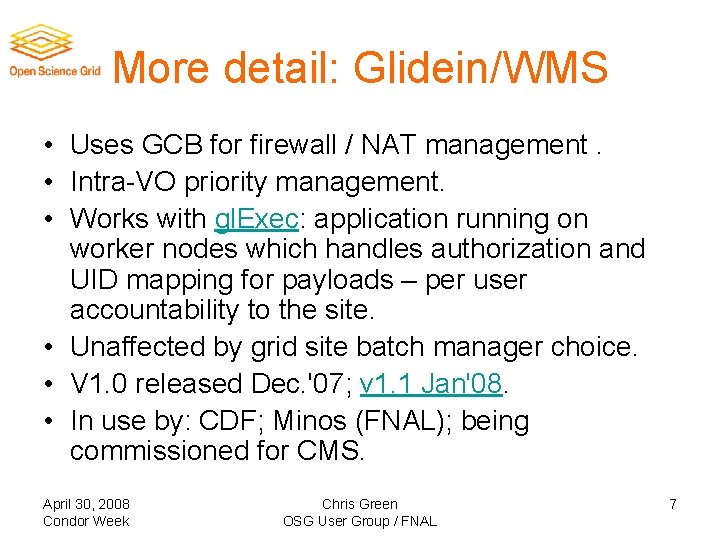 Open Science Grid

More detail: Glidein/WMS

• Uses GCB for firewall / NAT management .
• Intra-VO priority management.
• Works with glExec: application running on worker nodes which handles authorization and UID mapping for payloads – per user accountability to the site.
• Unaffected by grid site batch manager choice.
• V1.0 released Dec.'07; v1.1 Jan'08.
• In use by: CDF; Minos (FNAL); being commissioned for CMS.

April 30, 2008
Condor Week

Chris Green
OSG User Group / FNAL

7